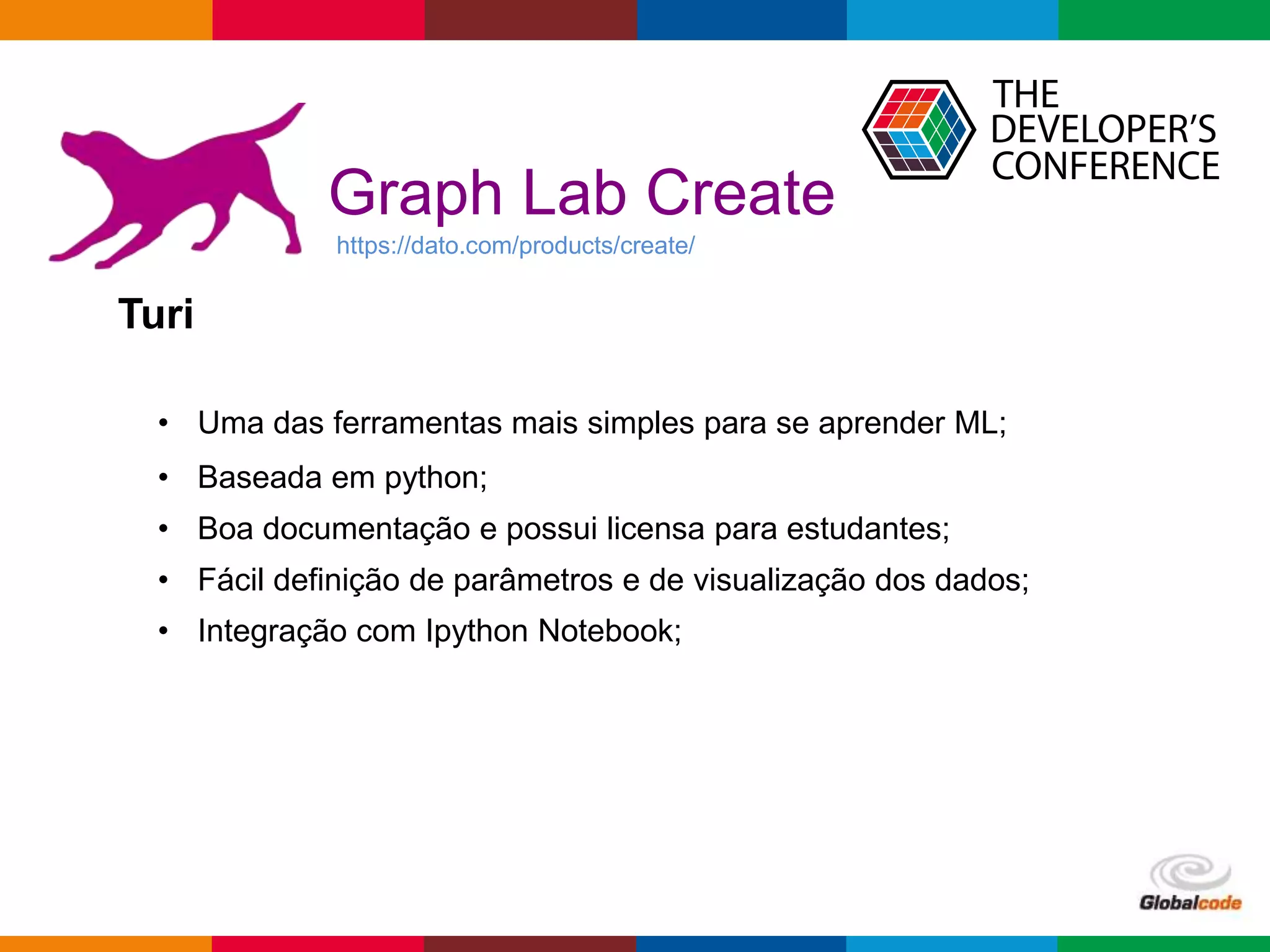 THE DEVELOPER'S CONFERENCE

Graph Lab Create

https://dato.com/products/create/

Turi

• Uma das ferramentas mais simples para se aprender ML;
• Baseada em python;
• Boa documentação e possui licensa para estudantes;
• Fácil definição de parâmetros e de visualização dos dados;
• Integração com Ipython Notebook;

Globalcode